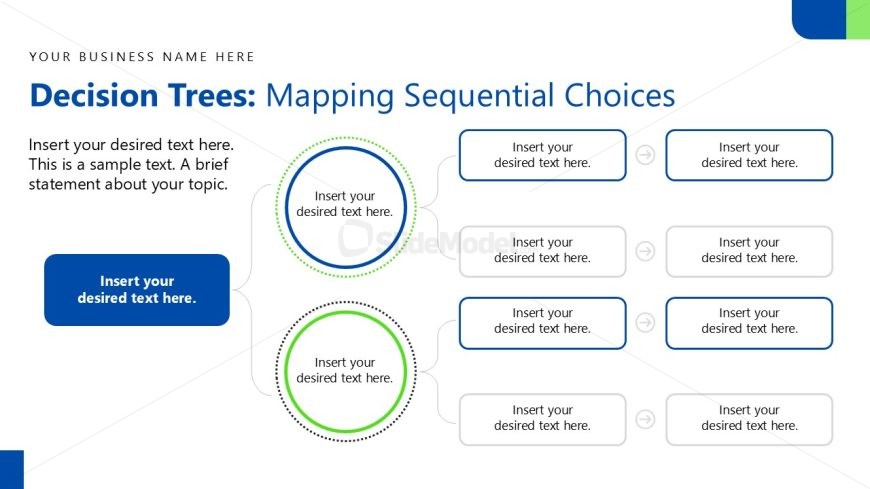 YOUR BUSINESS NAME HERE

Decision Trees: Mapping Sequential Choices

Insert your desired text here. This is a sample text. A brief statement about your topic.

Insert your desired text here.

Insert your desired text here.

Insert your desired text here.

Insert your desired text here.

Insert your desired text here.

Insert your desired text here.

Insert your desired text here.

Insert your desired text here.

Insert your desired text here.

Insert your desired text here.

Insert your desired text here.

SlideModel